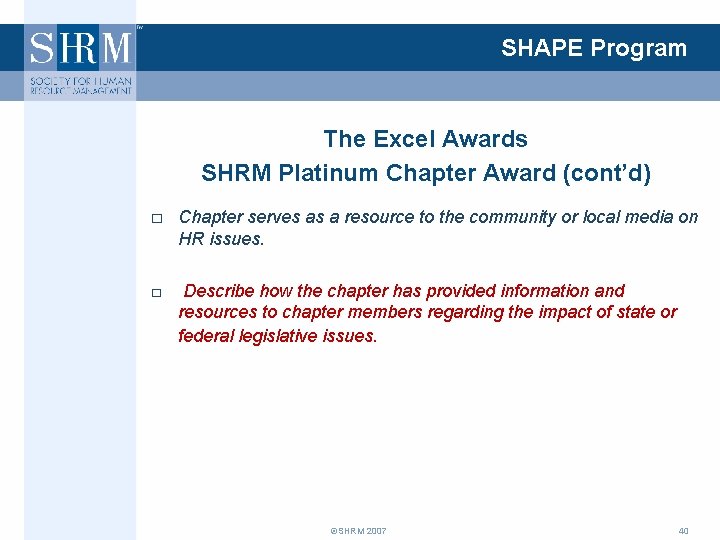 SHRM™
SOCIETY FOR HUMAN RESOURCE MANAGEMENT

SHAPE Program

The Excel Awards
SHRM Platinum Chapter Award (cont'd)

□ Chapter serves as a resource to the community or local media on HR issues.

□ Describe how the chapter has provided information and resources to chapter members regarding the impact of state or federal legislative issues.

©SHRM 2007

40